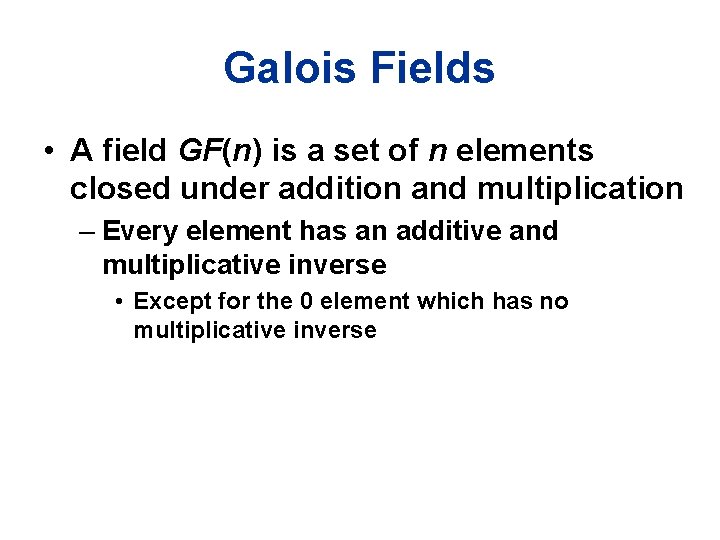 Galois Fields

• A field $GF(n)$ is a set of $n$ elements closed under addition and multiplication

– Every element has an additive and multiplicative inverse

• Except for the 0 element which has no multiplicative inverse